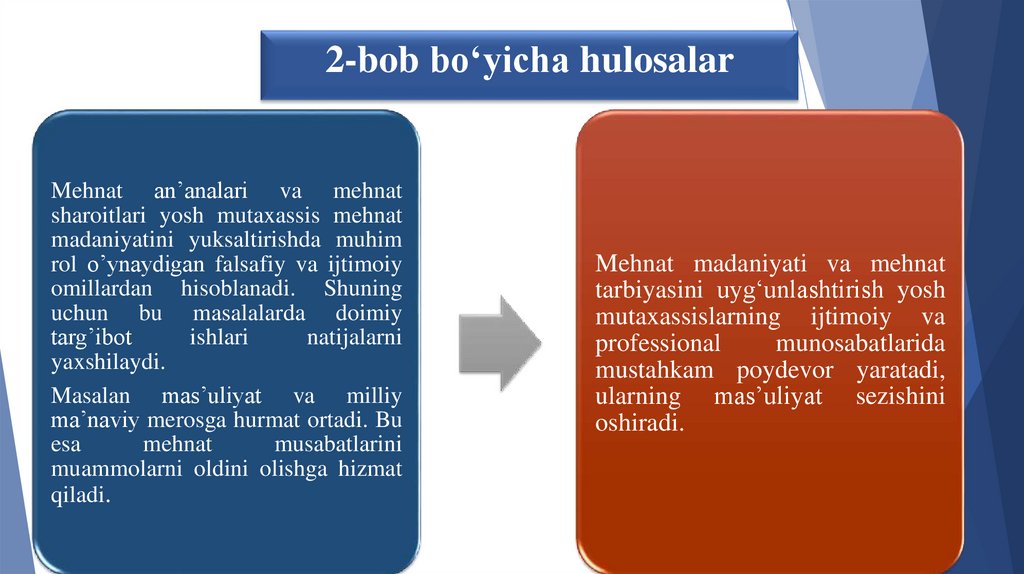 2-bob bo‘yicha hulosalar

Mehnat an’analari va mehnat sharoitlari yosh mutaxassis mehnat madaniyatini yuksaltirishda muhim rol o’ynaydigan falsafiy va ijtimoiy omillardan hisoblanadi. Shuning uchun bu masalalarda doimiy targ’ibot ishlari natijalarni yaxshilaydi.

Masalan mas’uliyat va milliy ma’naviy merosga hurmat ortadi. Bu esa mehnat musabatlarini muammolarni oldini olishga hizmat qiladi.

Mehnat madaniyati va mehnat tarbiyasini uyg‘unlashtirish yosh mutaxassislarning ijtimoiy va professional munosabatlarida mustahkam poydevor yaratadi, ularning mas’uliyat sezishini oshiradi.